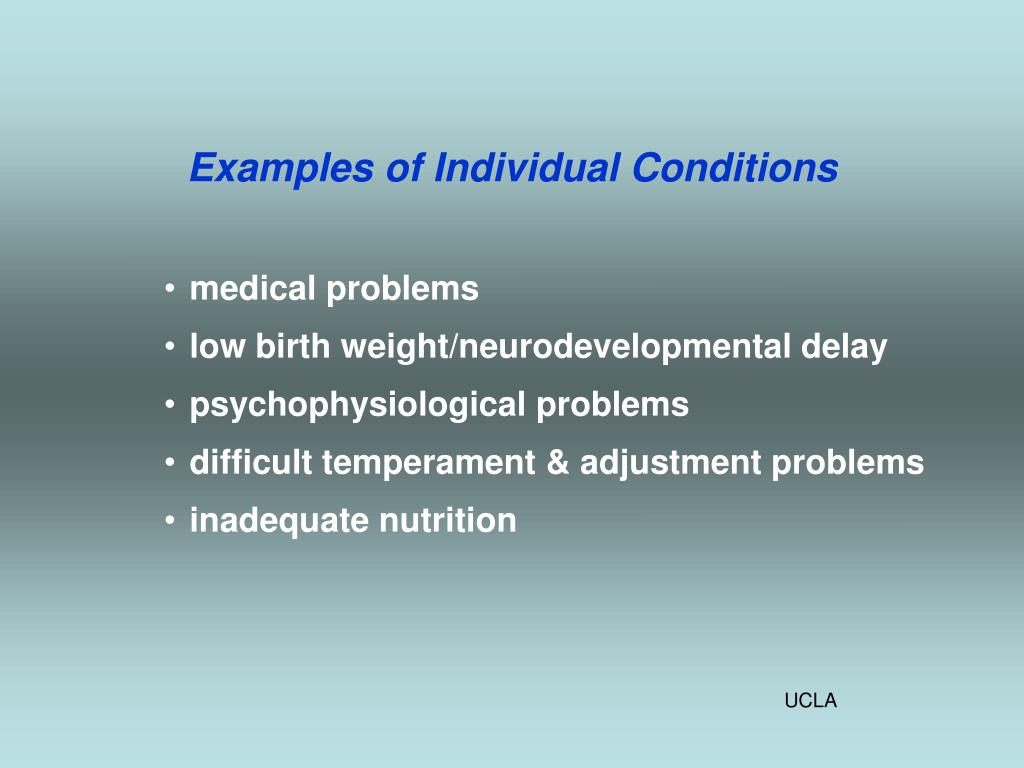 Examples of Individual Conditions

• medical problems
• low birth weight/neurodevelopmental delay
• psychophysiological problems
• difficult temperament & adjustment problems
• inadequate nutrition

UCLA